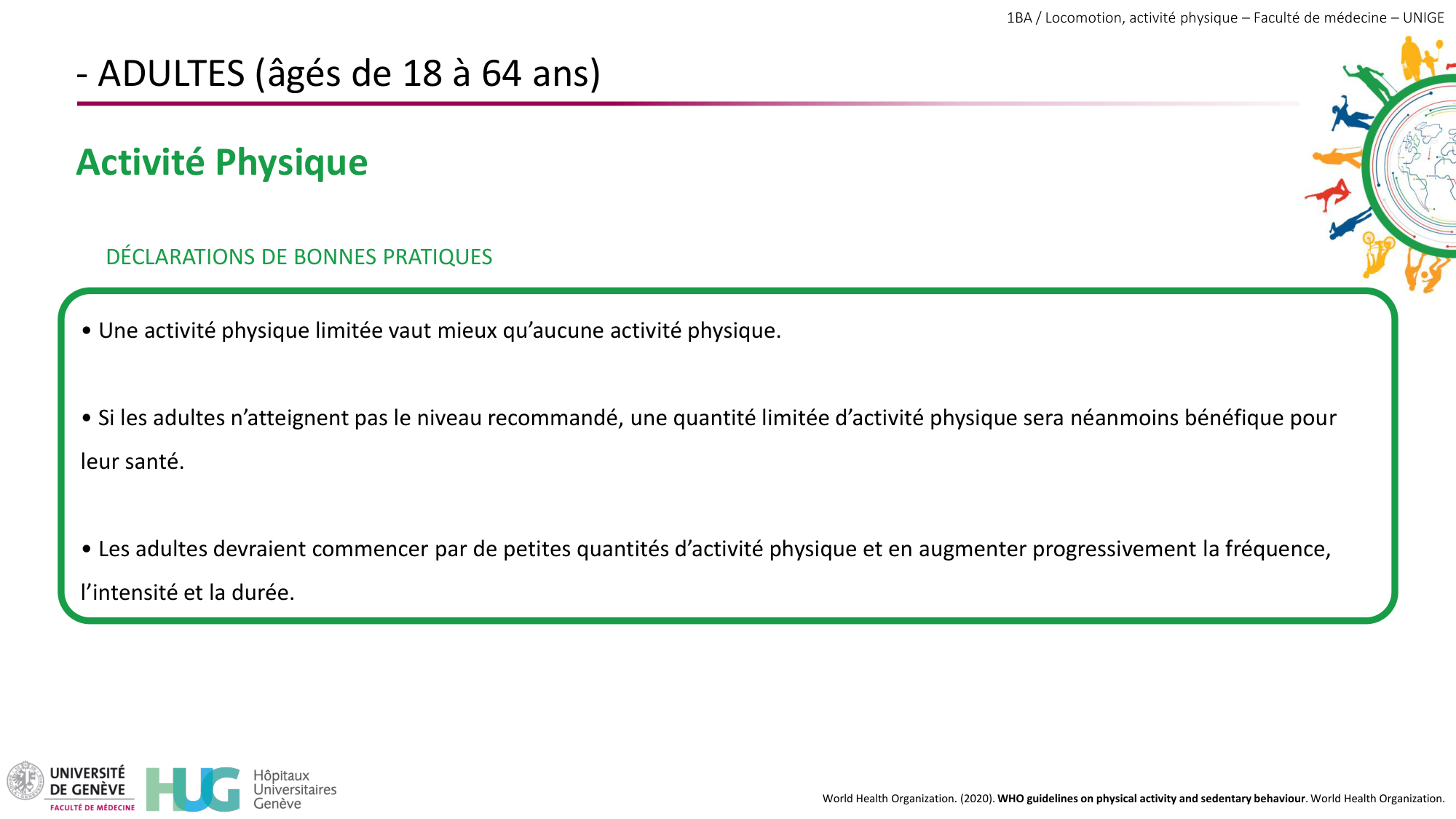 1BA / Locomotion, activité physique – Faculté de médecine – UNIGE

- ADULTES (âgés de 18 à 64 ans)

Activité Physique

DÉCLARATIONS DE BONNES PRATIQUES

• Une activité physique limitée vaut mieux qu'aucune activité physique.

• Si les adultes n'atteignent pas le niveau recommandé, une quantité limitée d'activité physique sera néanmoins bénéfique pour leur santé.

• Les adultes devraient commencer par de petites quantités d'activité physique et en augmenter progressivement la fréquence, l'intensité et la durée.

UNIVERSITÉ DE GENÈVE
FACULTÉ DE MÉDECINE

HUG Hôpitaux Universitaires Genève

World Health Organization. (2020). WHO guidelines on physical activity and sedentary behaviour. World Health Organization.